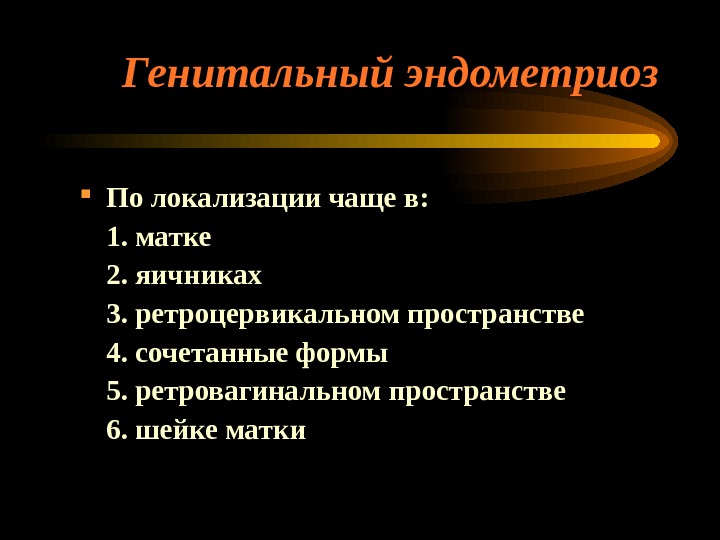 Генитальный эндометриоз

По локализации чаще в:
1. матке
2. яичниках
3. ретроцервикальном пространстве
4. сочетанные формы
5. ретровагинальном пространстве
6. шейке матки